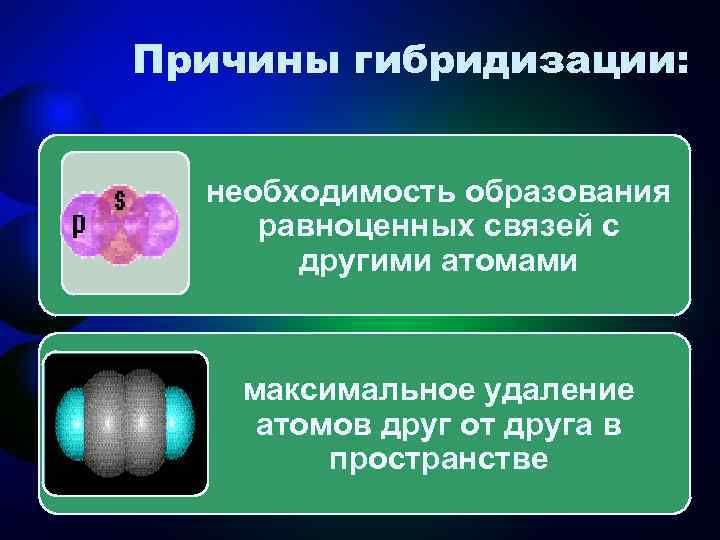 Причины гибридизации:

s

p

необходимость образования равноценных связей с другими атомами

максимальное удаление атомов друг от друга в пространстве